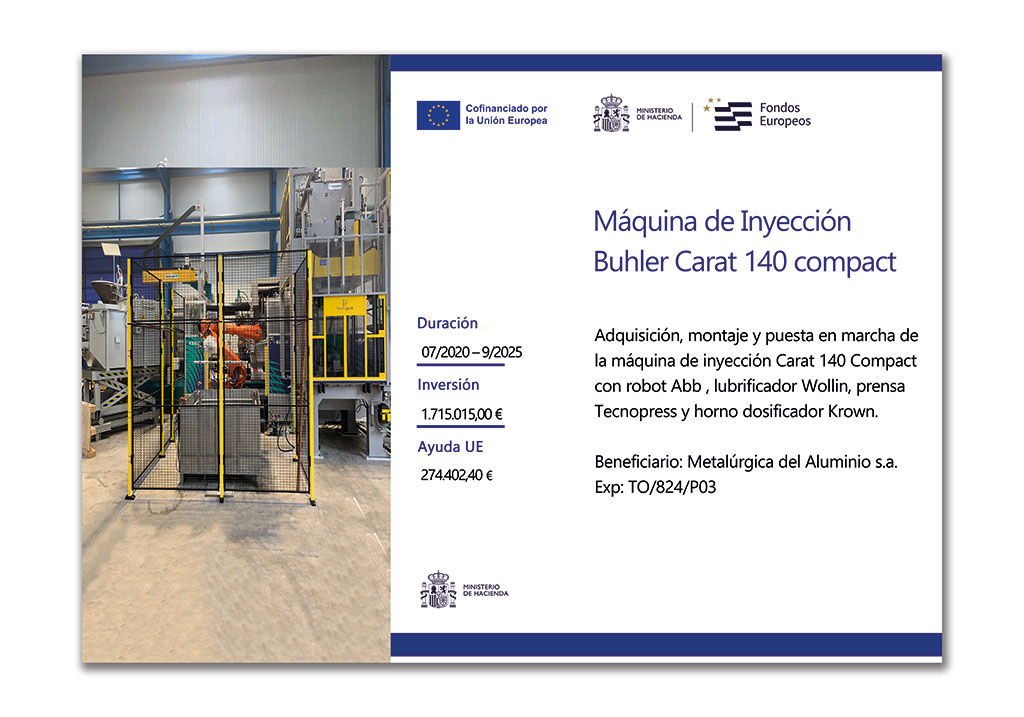 Cofinanciado por la Unión Europea

MINISTERIO DE HACIENDA

Fondos Europeos

Máquina de Inyección Buhler Carat 140 compact

Duración
07/2020 – 9/2025
Inversión
1.715.015,00 €
Ayuda UE
274.402,40 €

Adquisición, montaje y puesta en marcha de la máquina de inyección Carat 140 Compact con robot Abb , lubrificador Wollin, prensa Tecnopress y horno dosificador Krown.

Beneficiario: Metalúrgica del Aluminio s.a.
Exp: TO/824/P03

MINISTERIO DE HACIENDA